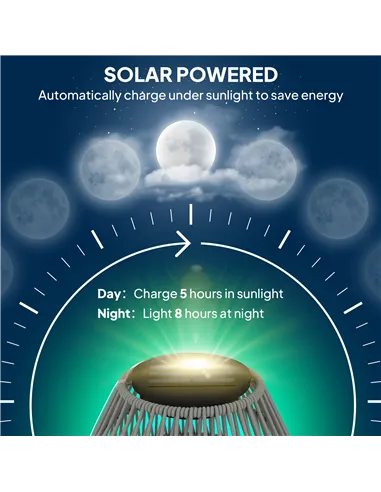 SOLAR POWERED
Automatically charge under sunlight to save energy

Day: Charge 5 hours in sunlight
Night: Light 8 hours at night